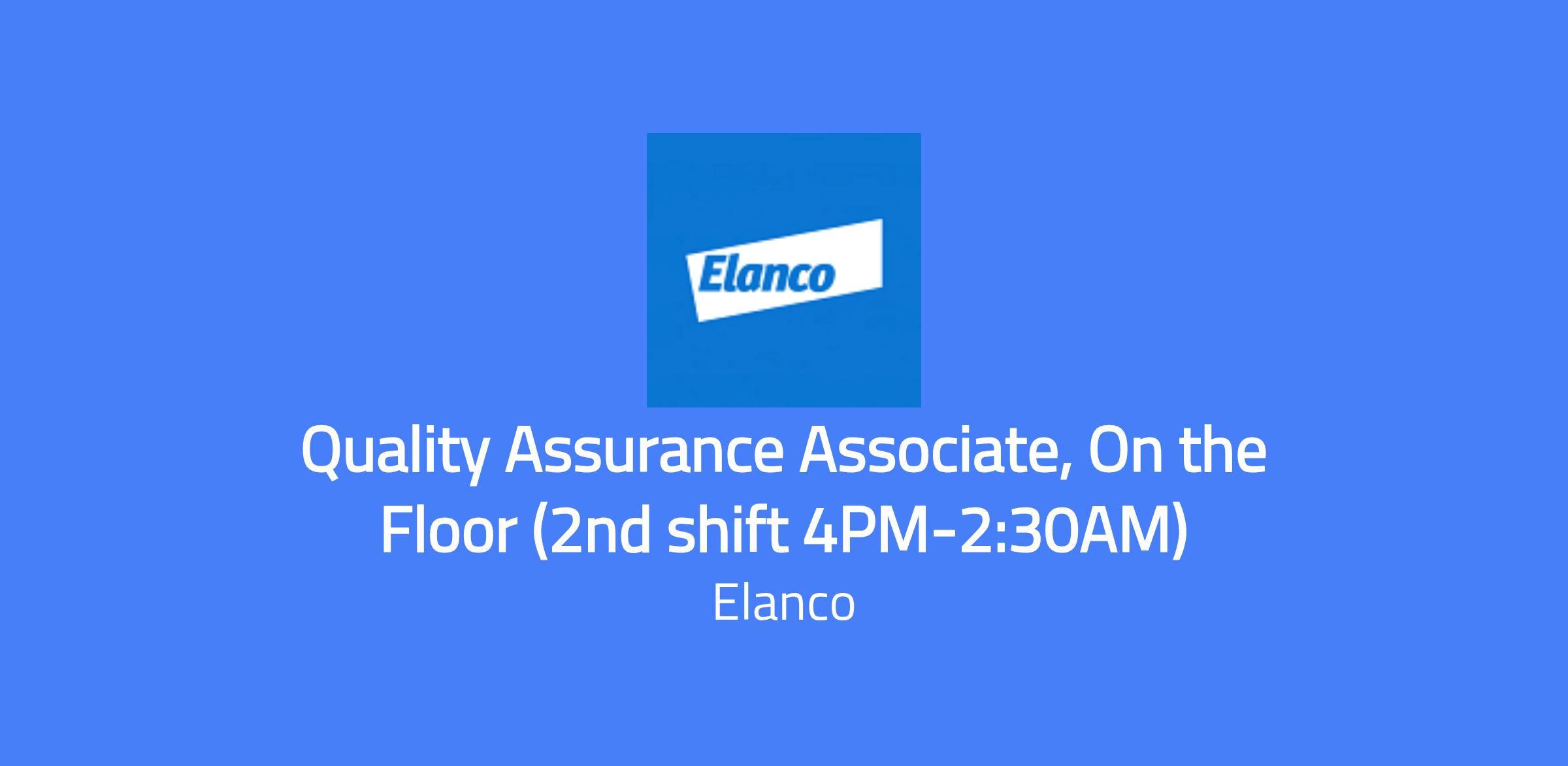 Elanco

Quality Assurance Associate, On the Floor (2nd shift 4PM-2:30AM)

Elanco